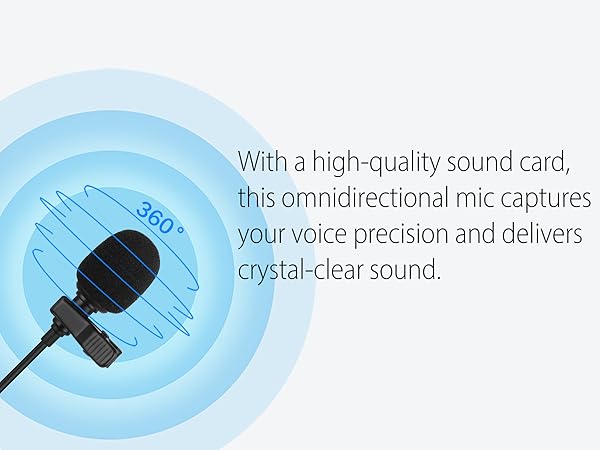 360°

With a high-quality sound card, this omnidirectional mic captures your voice precision and delivers crystal-clear sound.